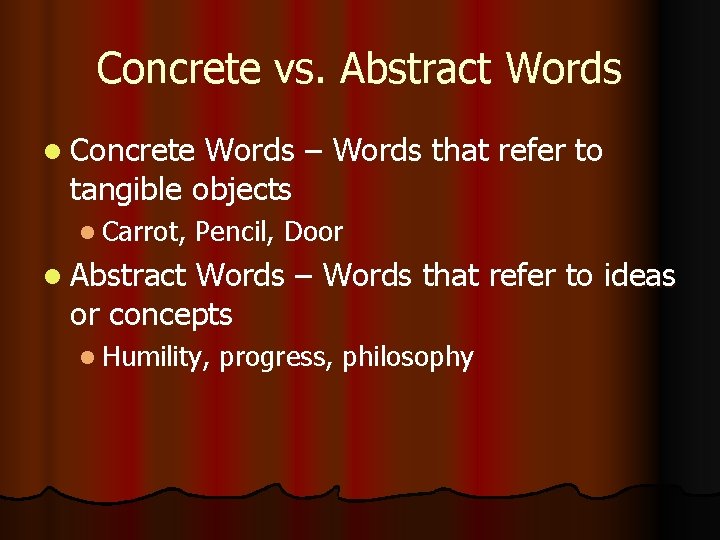 Concrete vs. Abstract Words

- Concrete Words – Words that refer to tangible objects
  - Carrot, Pencil, Door
- Abstract Words – Words that refer to ideas or concepts
  - Humility, progress, philosophy